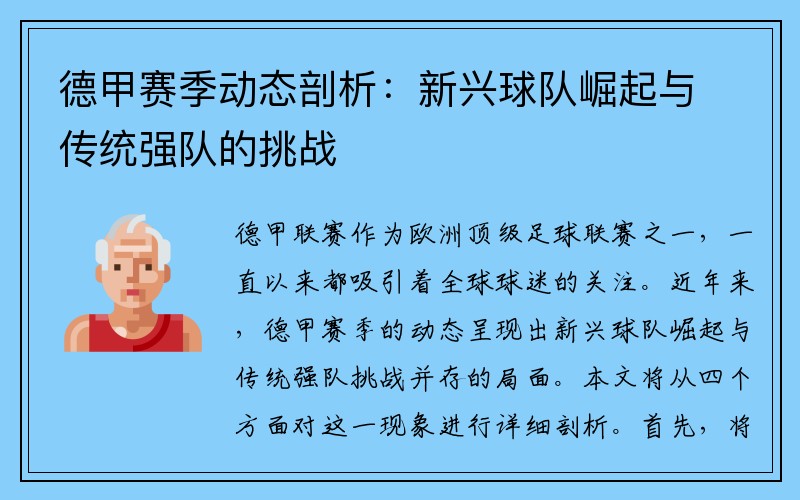 德甲赛季动态剖析：新兴球队崛起与传统强队的挑战

德甲联赛作为欧洲顶级足球联赛之一，一直以来都吸引着全球球迷的关注。近年来，德甲赛季的动态呈现出新兴球队崛起与传统强队挑战并存的局面。本文将从四个方面对这一现象进行详细剖析。首先，将